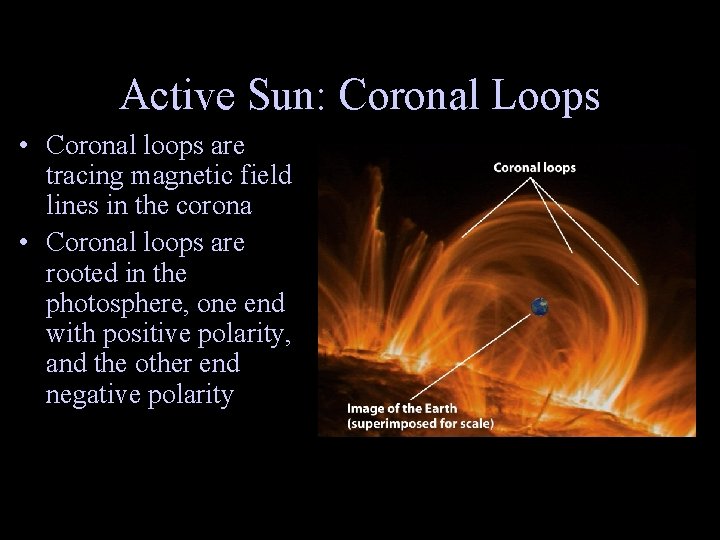 Active Sun: Coronal Loops

• Coronal loops are tracing magnetic field lines in the corona
• Coronal loops are rooted in the photosphere, one end with positive polarity, and the other end negative polarity

Coronal loops

Image of the Earth
(superimposed for scale)